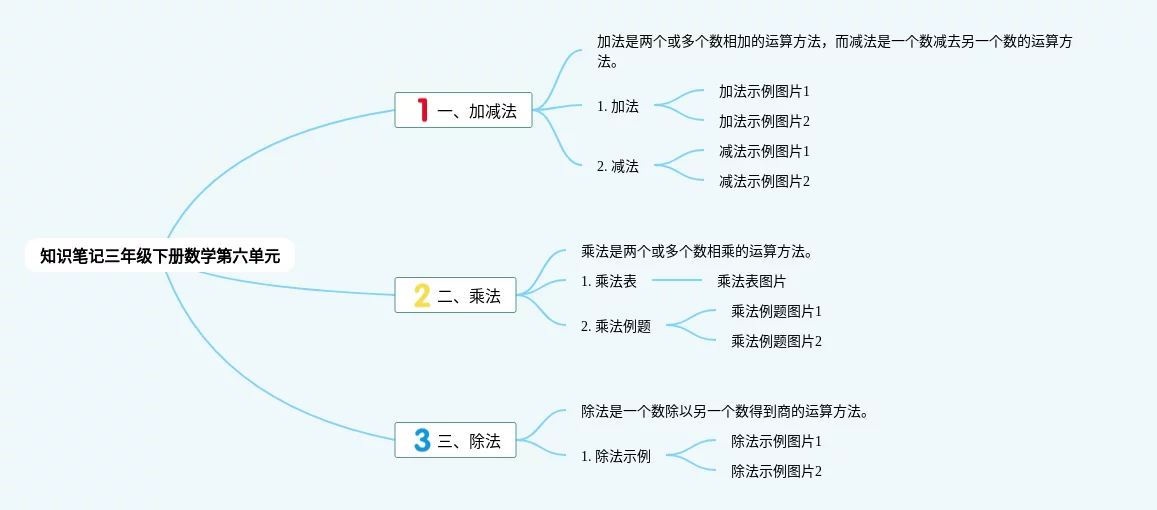 知识笔记三年级下册数学第六单元

1 一、加减法

加法是两个或多个数相加的运算方法，而减法是一个数减去另一个数的运算方法。

1. 加法

加法示例图片1

加法示例图片2

2. 减法

减法示例图片1

减法示例图片2

2 二、乘法

乘法是两个或多个数相乘的运算方法。

1. 乘法表

乘法表图片

2. 乘法例题

乘法例题图片1

乘法例题图片2

3 三、除法

除法是一个数除以另一个数得到商的运算方法。

1. 除法示例

除法示例图片1

除法示例图片2